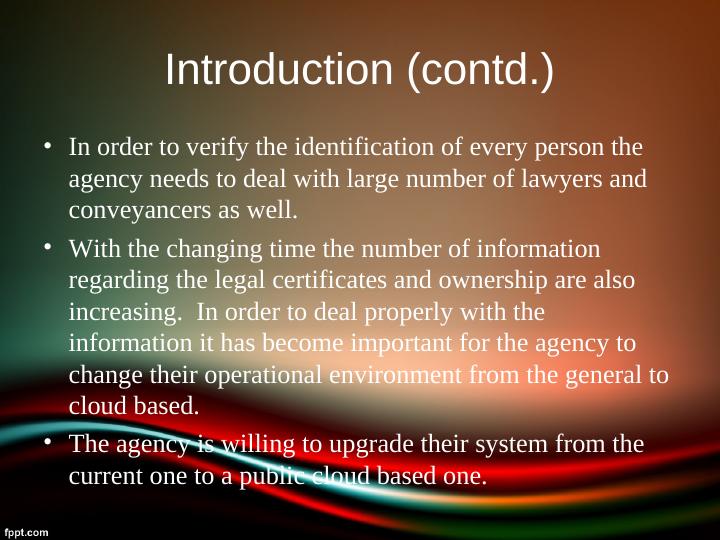 Introduction (contd.)

• In order to verify the identification of every person the agency needs to deal with large number of lawyers and conveyancers as well.

• With the changing time the number of information regarding the legal certificates and ownership are also increasing. In order to deal properly with the information it has become important for the agency to change their operational environment from the general to cloud based.

• The agency is willing to upgrade their system from the current one to a public cloud based one.

fppt.com